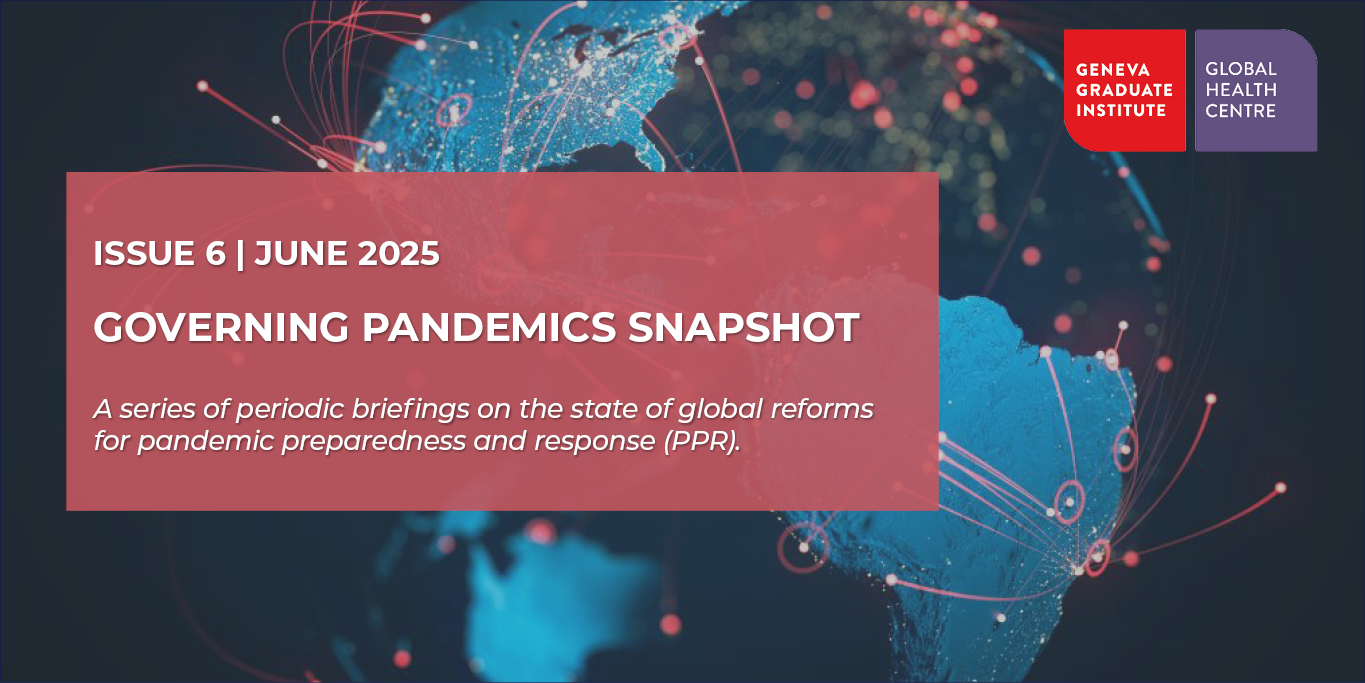 GENEVA GRADUATE INSTITUTE

GLOBAL HEALTH CENTRE

ISSUE 6 | JUNE 2025

GOVERNING PANDEMICS SNAPSHOT

A series of periodic briefings on the state of global reforms for pandemic preparedness and response (PPR).